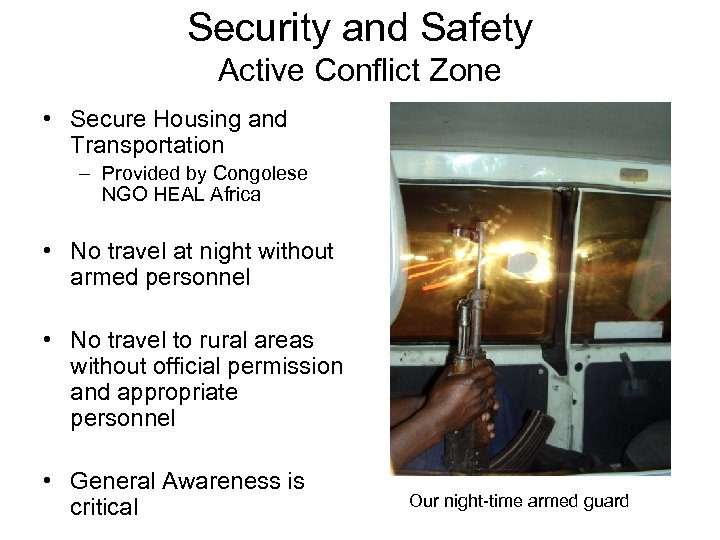 Security and Safety
Active Conflict Zone

• Secure Housing and Transportation
– Provided by Congolese NGO HEAL Africa

• No travel at night without armed personnel

• No travel to rural areas without official permission and appropriate personnel

• General Awareness is critical

Our night-time armed guard